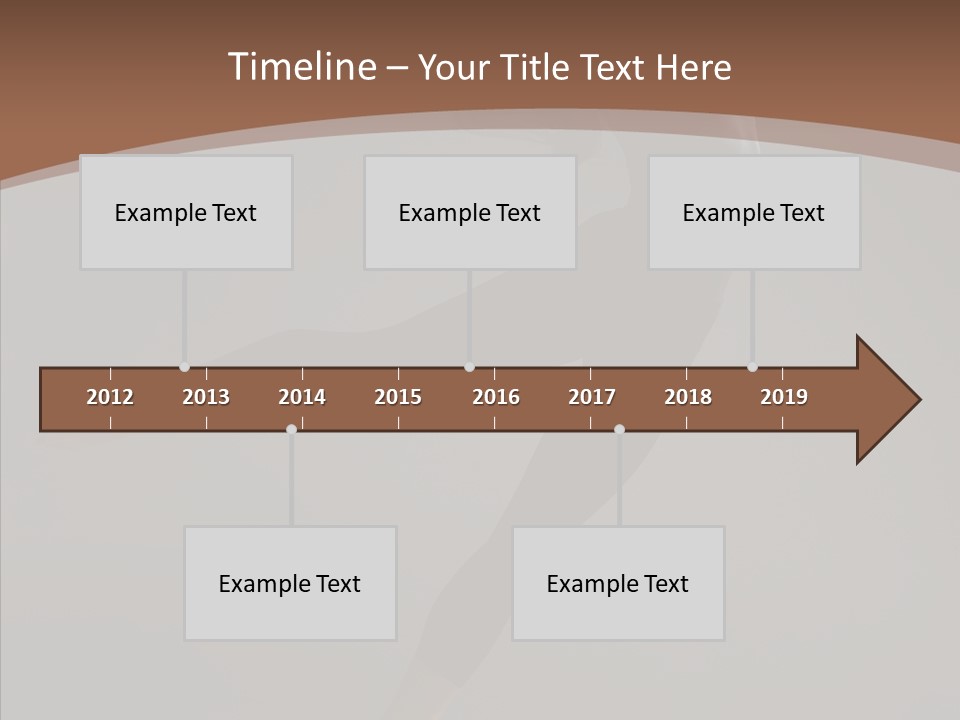 Timeline – Your Title Text Here

Example Text

Example Text

Example Text

2012 2013 2014 2015 2016 2017 2018 2019

Example Text

Example Text